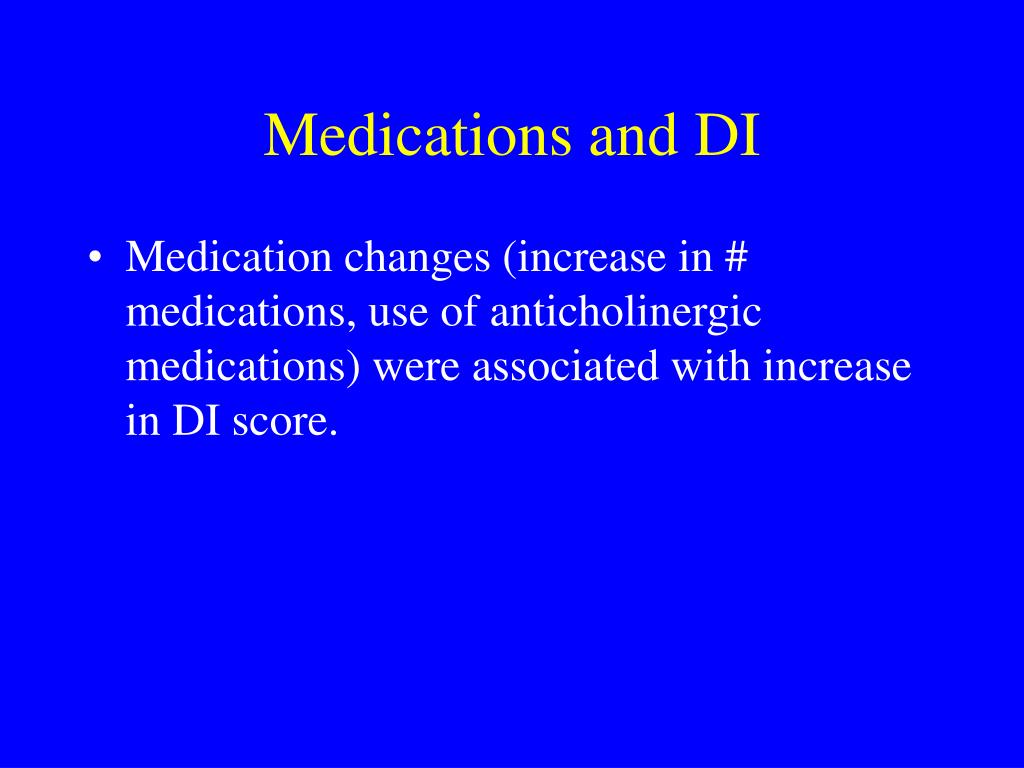 Medications and DI

• Medication changes (increase in # medications, use of anticholinergic medications) were associated with increase in DI score.